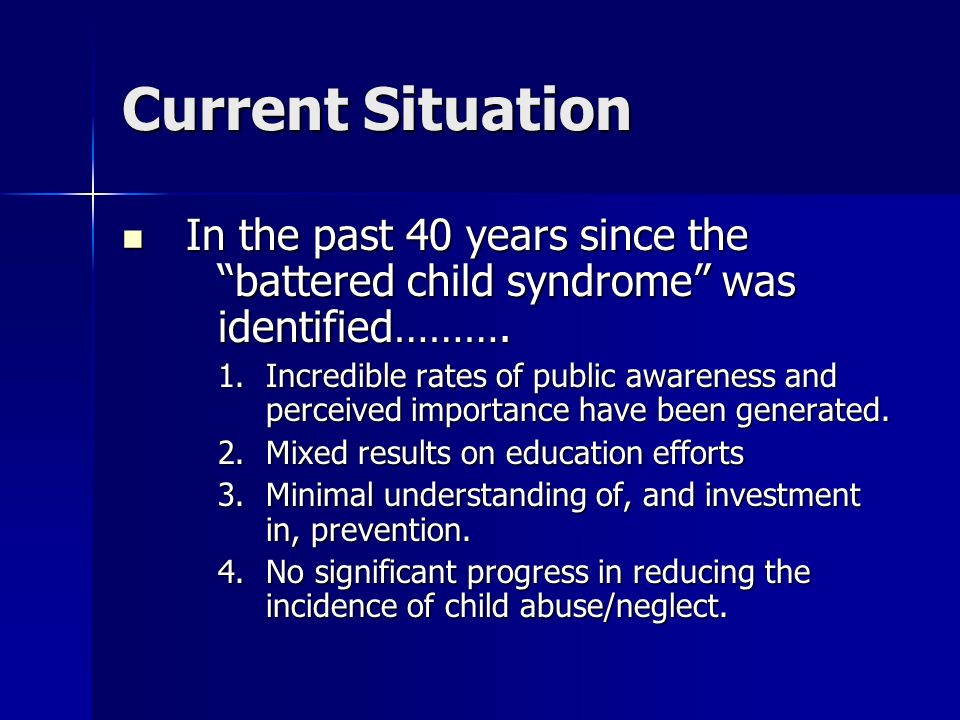 Current Situation

In the past 40 years since the “battered child syndrome” was identified……….

1. Incredible rates of public awareness and perceived importance have been generated.
2. Mixed results on education efforts
3. Minimal understanding of, and investment in, prevention.
4. No significant progress in reducing the incidence of child abuse/neglect.